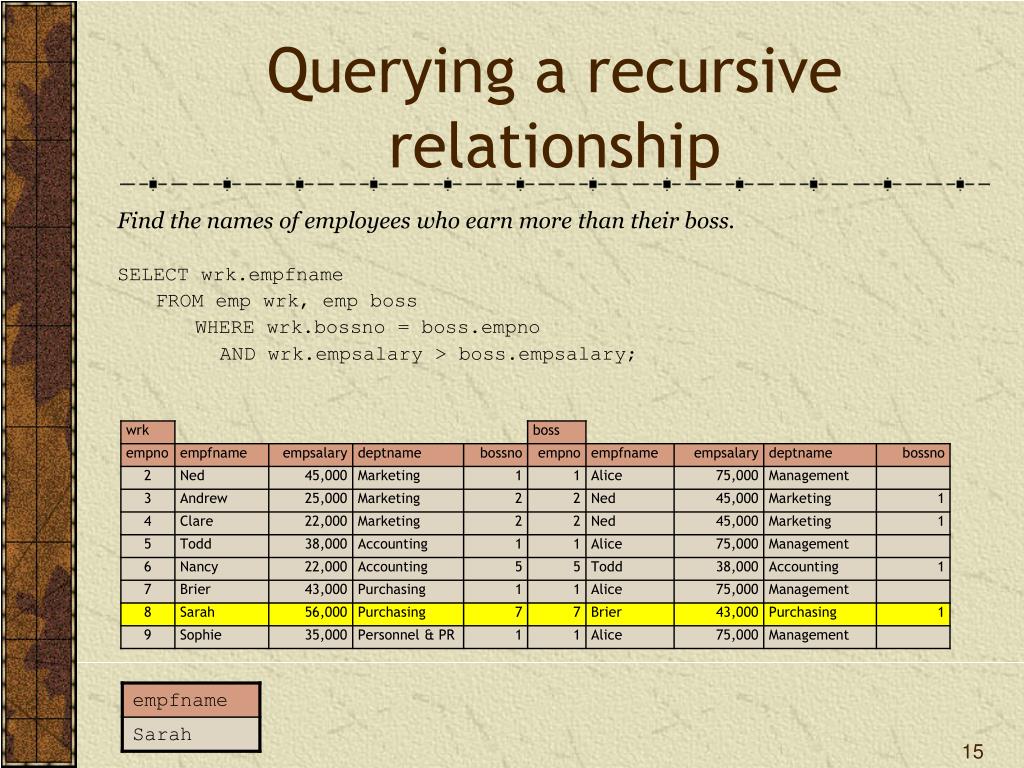 Querying a recursive relationship

Find the names of employees who earn more than their boss.

SELECT wrk.empfname
FROM emp wrk, emp boss
WHERE wrk.bossno = boss.empno
AND wrk.empsalary > boss.empsalary;

| wrk | | | | | boss | | | | |
|---|---|---|---|---|---|---|---|---|---|
| empno | empfname | empsalary | deptname | bossno | empno | empfname | empsalary | deptname | bossno |
| 2 | Ned | 45,000 | Marketing | 1 | 1 | Alice | 75,000 | Management | |
| 3 | Andrew | 25,000 | Marketing | 2 | 2 | Ned | 45,000 | Marketing | 1 |
| 4 | Clare | 22,000 | Marketing | 2 | 2 | Ned | 45,000 | Marketing | 1 |
| 5 | Todd | 38,000 | Accounting | 1 | 1 | Alice | 75,000 | Management | |
| 6 | Nancy | 22,000 | Accounting | 5 | 5 | Todd | 38,000 | Accounting | 1 |
| 7 | Brier | 43,000 | Purchasing | 1 | 1 | Alice | 75,000 | Management | |
| 8 | Sarah | 56,000 | Purchasing | 7 | 7 | Brier | 43,000 | Purchasing | 1 |
| 9 | Sophie | 35,000 | Personnel & PR | 1 | 1 | Alice | 75,000 | Management | |

| empfname |
|---|
| Sarah |

15